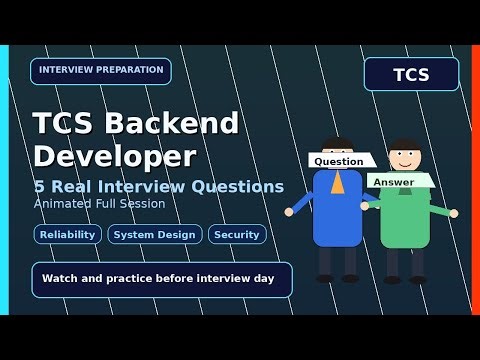 INTERVIEW PREPARATION

TCS

TCS Backend Developer

5 Real Interview Questions

Animated Full Session

Reliability

System Design

Security

Watch and practice before interview day

Question

Answer